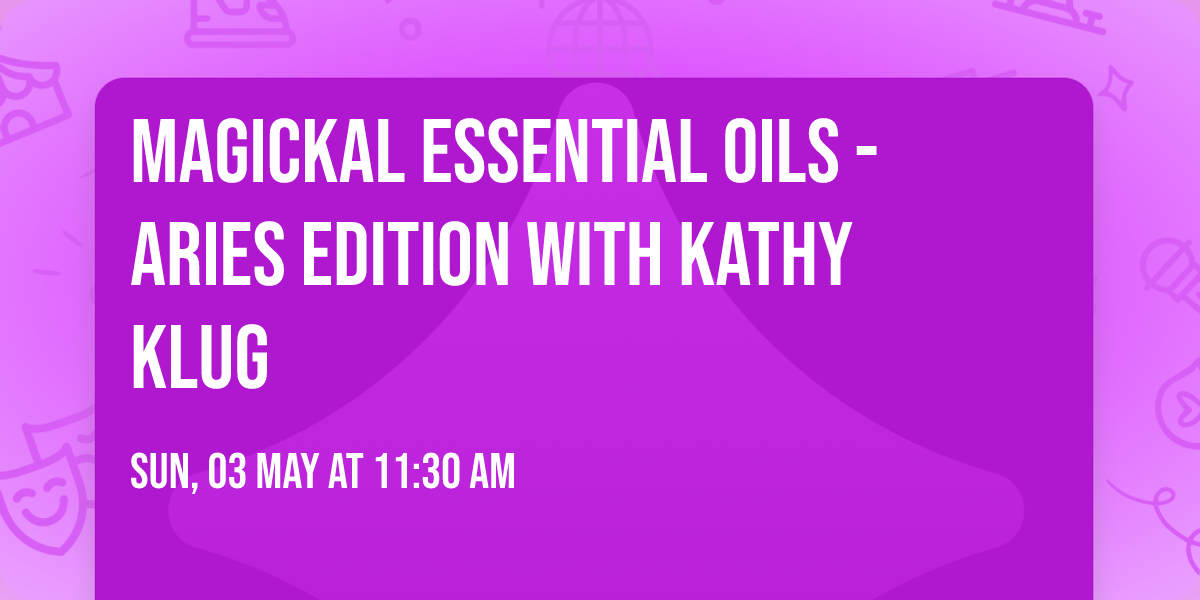 MAGICKAL ESSENTIAL OILS - ARIES EDITION WITH KATHY KLUG

SUN, 03 MAY AT 11:30 AM